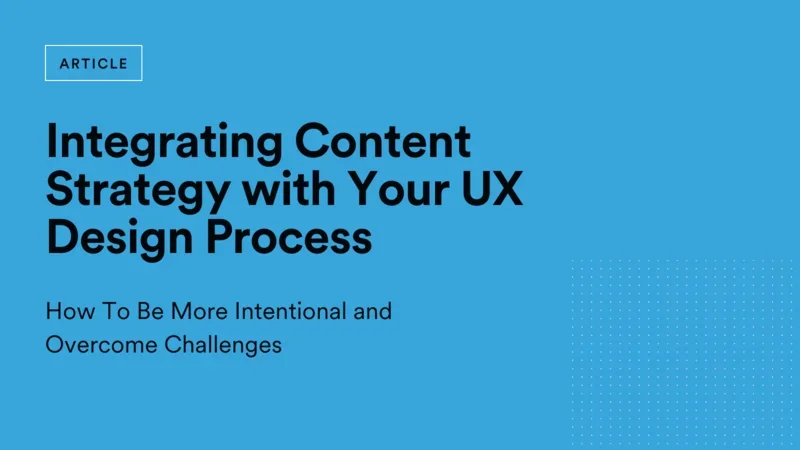 ARTICLE

Integrating Content Strategy with Your UX Design Process

How To Be More Intentional and Overcome Challenges